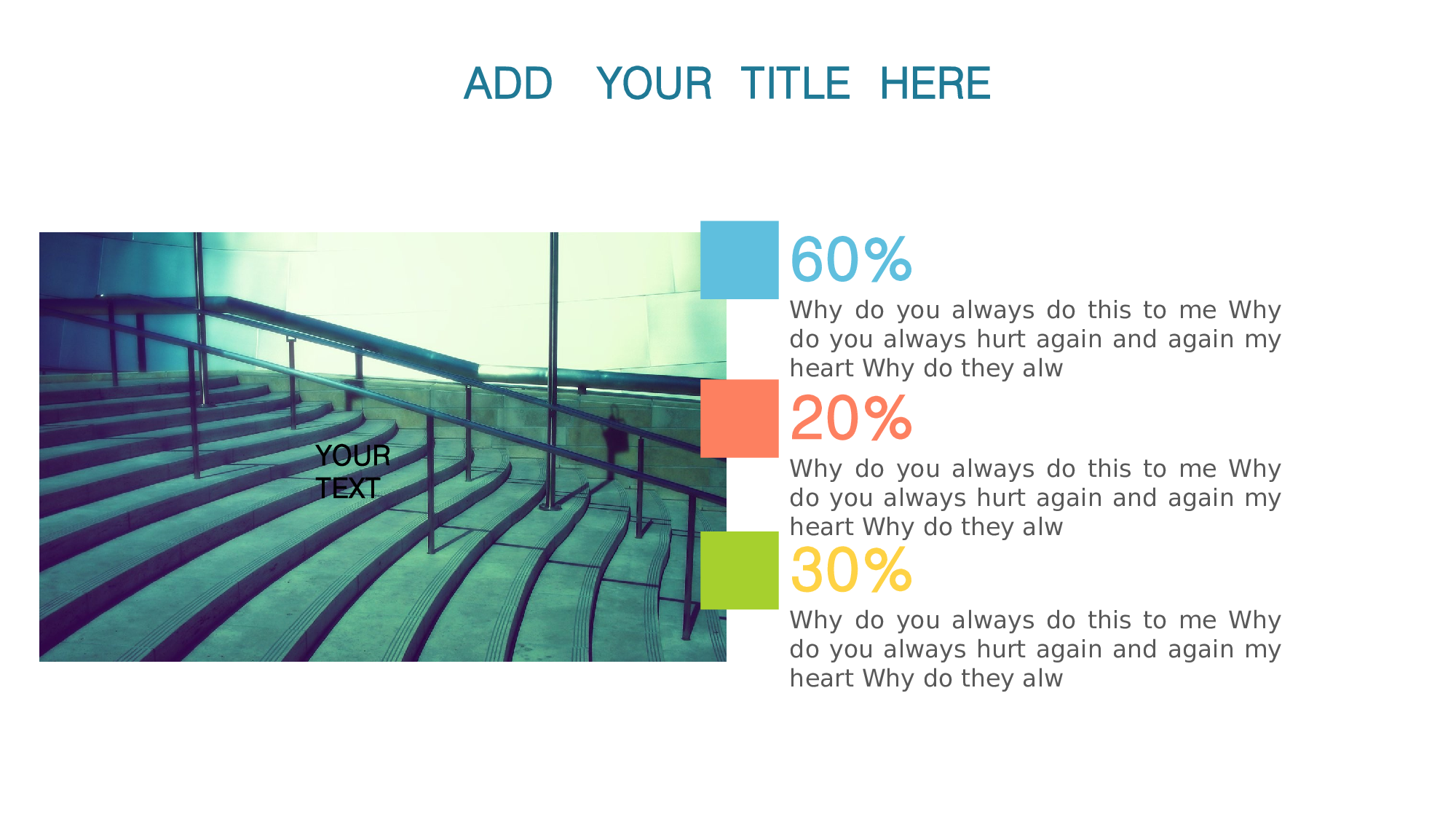 ADD YOUR TITLE HERE

YOUR TEXT

60%

Why do you always do this to me Why do you always hurt again and again my heart Why do they alw

20%

Why do you always do this to me Why do you always hurt again and again my heart Why do they alw

30%

Why do you always do this to me Why do you always hurt again and again my heart Why do they alw